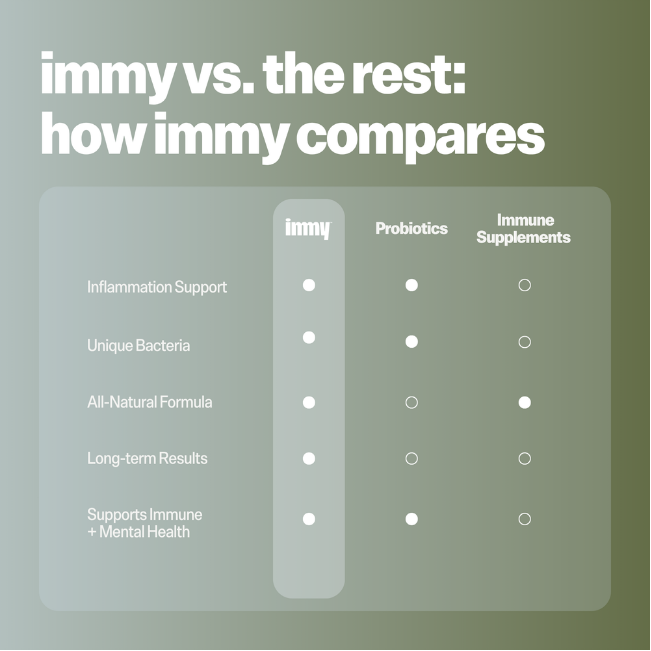 immy vs. the rest: how immy compares

| | immy | Probiotics | Immune Supplements |
|---|---|---|---|
| Inflammation Support | ● | ● | ○ |
| Unique Bacteria | ● | ● | ○ |
| All-Natural Formula | ● | ○ | ● |
| Long-term Results | ● | ○ | ○ |
| Supports Immune + Mental Health | ● | ● | ○ |